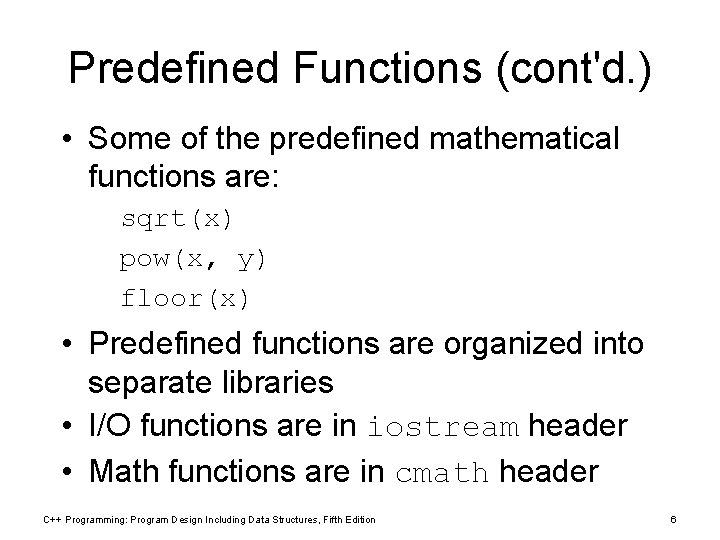 Predefined Functions (cont'd.)

• Some of the predefined mathematical functions are:

sqrt(x)

pow(x, y)

floor(x)

• Predefined functions are organized into separate libraries

• I/O functions are in iostream header

• Math functions are in cmath header

C++ Programming: Program Design Including Data Structures, Fifth Edition

6